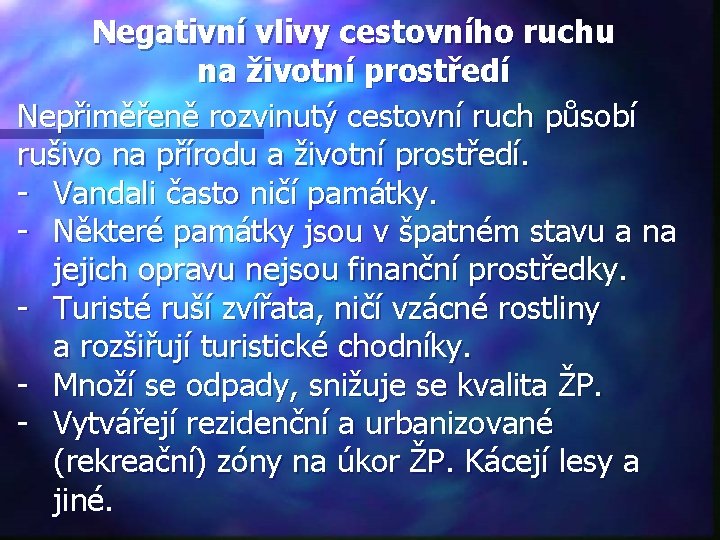 Negativní vlivy cestovního ruchu na životní prostředí

Nepřiměřeně rozvinutý cestovní ruch působí rušivo na přírodu a životní prostředí.
- Vandali často ničí památky.
- Některé památky jsou v špatném stavu a na jejich opravu nejsou finanční prostředky.
- Turisté ruší zvířata, ničí vzácné rostliny a rozšiřují turistické chodníky.
- Množí se odpady, snižuje se kvalita ŽP.
- Vytvářejí rezidenční a urbanizované (rekreační) zóny na úkor ŽP. Kácejí lesy a jiné.